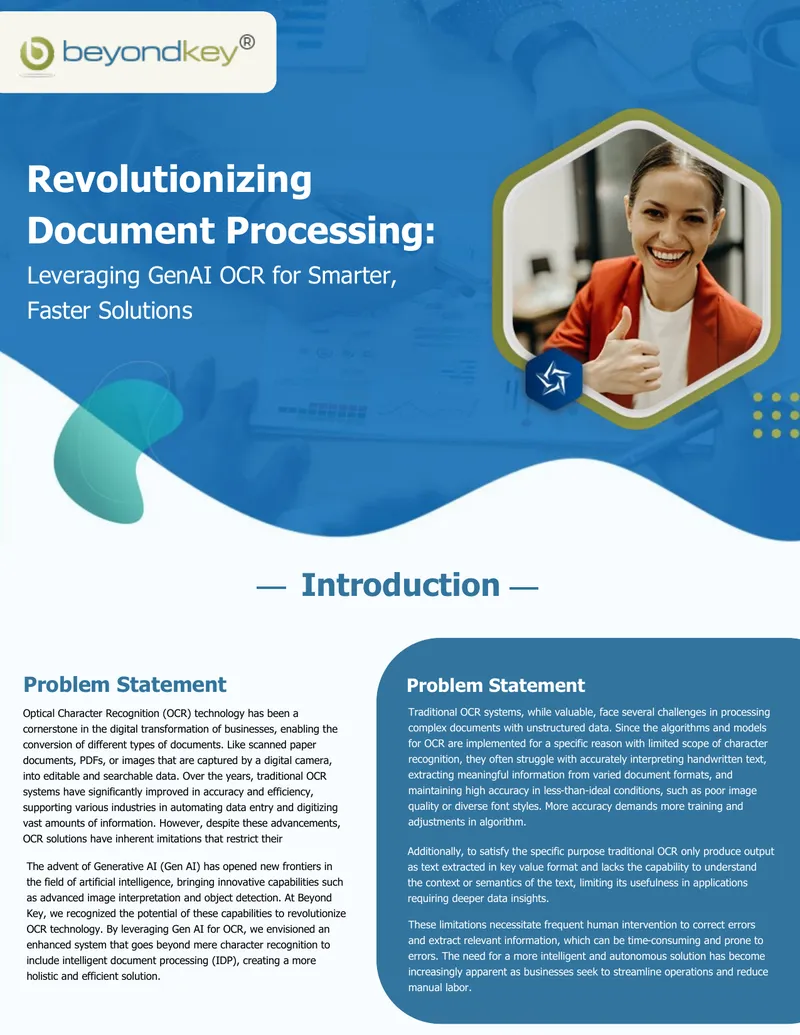 beyondkey®

Revolutionizing Document Processing:

Leveraging GenAI OCR for Smarter, Faster Solutions

— Introduction —

Problem Statement

Optical Character Recognition (OCR) technology has been a cornerstone in the digital transformation of businesses, enabling the conversion of different types of documents. Like scanned paper documents, PDFs, or images that are captured by a digital camera, into editable and searchable data. Over the years, traditional OCR systems have significantly improved in accuracy and efficiency, supporting various industries in automating data entry and digitizing vast amounts of information. However, despite these advancements, OCR solutions have inherent imitations that restrict their

The advent of Generative AI (Gen AI) has opened new frontiers in the field of artificial intelligence, bringing innovative capabilities such as advanced image interpretation and object detection. At Beyond Key, we recognized the potential of these capabilities to revolutionize OCR technology. By leveraging Gen AI for OCR, we envisioned an enhanced system that goes beyond mere character recognition to include intelligent document processing (IDP), creating a more holistic and efficient solution.

Problem Statement

Traditional OCR systems, while valuable, face several challenges in processing complex documents with unstructured data. Since the algorithms and models for OCR are implemented for a specific reason with limited scope of character recognition, they often struggle with accurately interpreting handwritten text, extracting meaningful information from varied document formats, and maintaining high accuracy in less-than-ideal conditions, such as poor image quality or diverse font styles. More accuracy demands more training and adjustments in algorithm.

Additionally, to satisfy the specific purpose traditional OCR only produce output as text extracted in key value format and lacks the capability to understand the context or semantics of the text, limiting its usefulness in applications requiring deeper data insights.

These limitations necessitate frequent human intervention to correct errors and extract relevant information, which can be time-consuming and prone to errors. The need for a more intelligent and autonomous solution has become increasingly apparent as businesses seek to streamline operations and reduce manual labor.